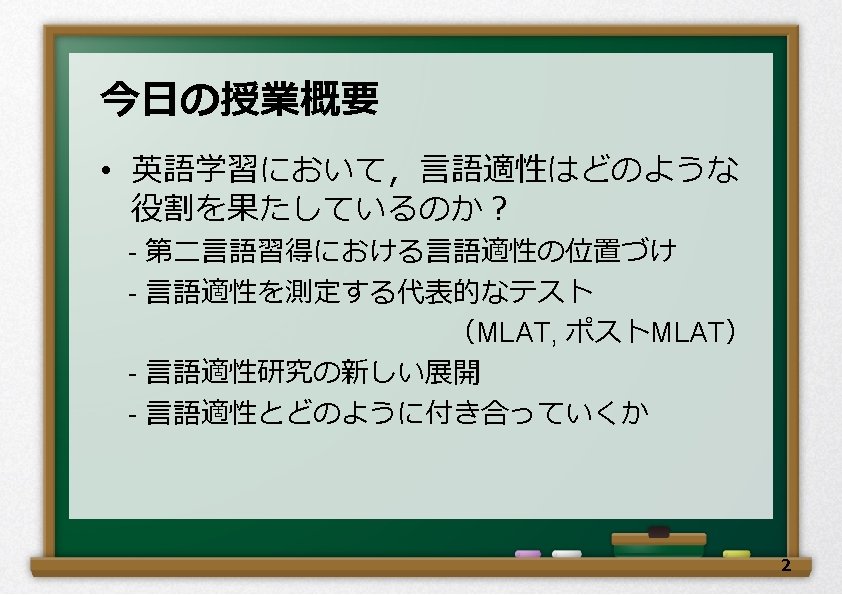 今日の授業概要

• 英語学習において，言語適性はどのような役割を果たしているのか？

- 第二言語習得における言語適性の位置づけ

- 言語適性を測定する代表的なテスト

（MLAT, ポストMLAT）

- 言語適性研究の新しい展開

- 言語適性とどのように付き合っていくか

2